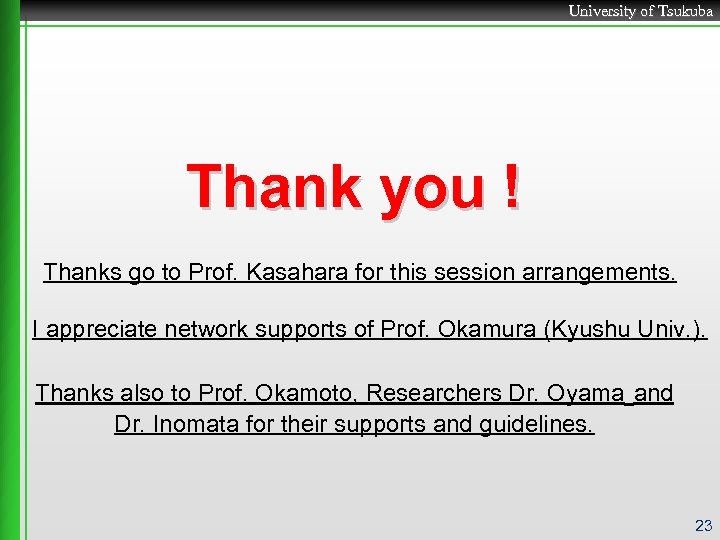 University of Tsukuba

Thank you !

Thanks go to Prof. Kasahara for this session arrangements.

I appreciate network supports of Prof. Okamura (Kyushu Univ.).

Thanks also to Prof. Okamoto, Researchers Dr. Oyama and Dr. Inomata for their supports and guidelines.

23